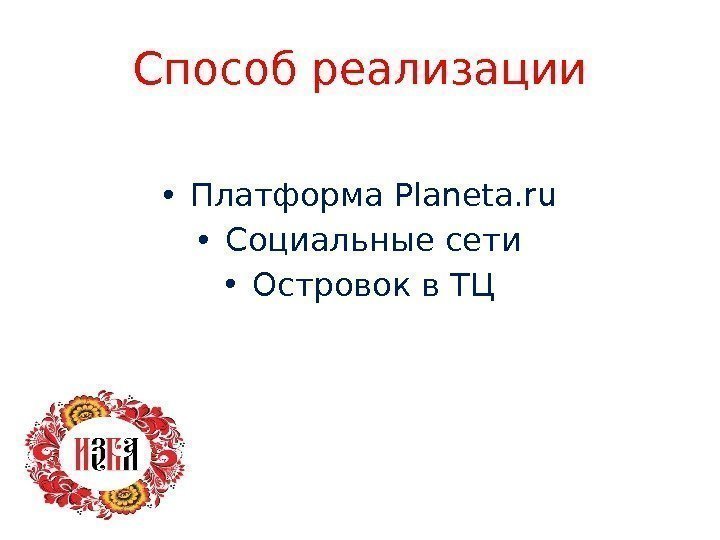 Способ реализации

• Платформа Planeta.ru
• Социальные сети
• Островок в ТЦ

ИЗБА